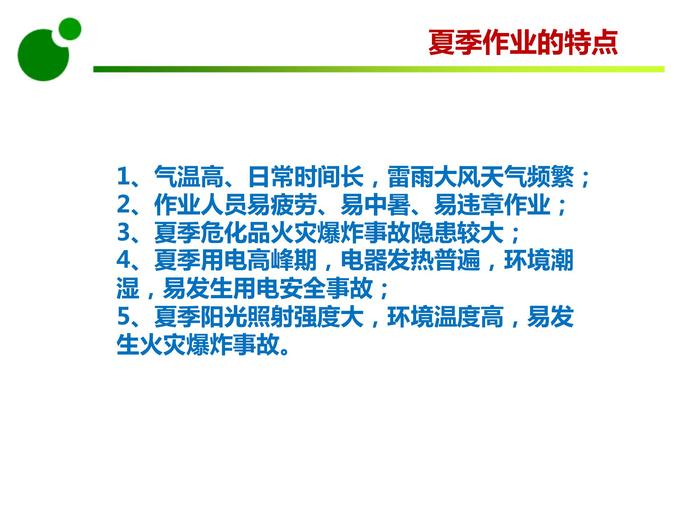 夏季作业的特点

1、气温高、日常时间长，雷雨大风天气频繁；
2、作业人员易疲劳、易中暑、易违章作业；
3、夏季危化品火灾爆炸事故隐患较大；
4、夏季用电高峰期，电器发热普遍，环境潮湿，易发生用电安全事故；
5、夏季阳光照射强度大，环境温度高，易发生火灾爆炸事故。